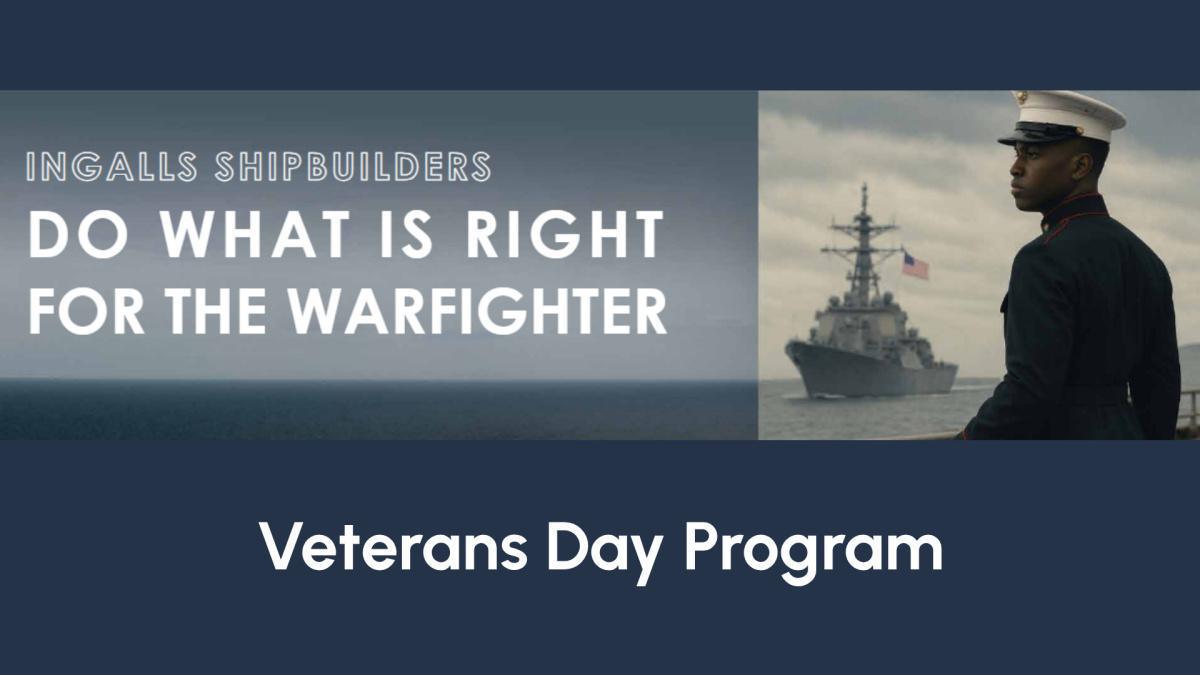 INGALLS SHIPBUILDERS
DO WHAT IS RIGHT FOR THE WARFIGHTER

Veterans Day Program